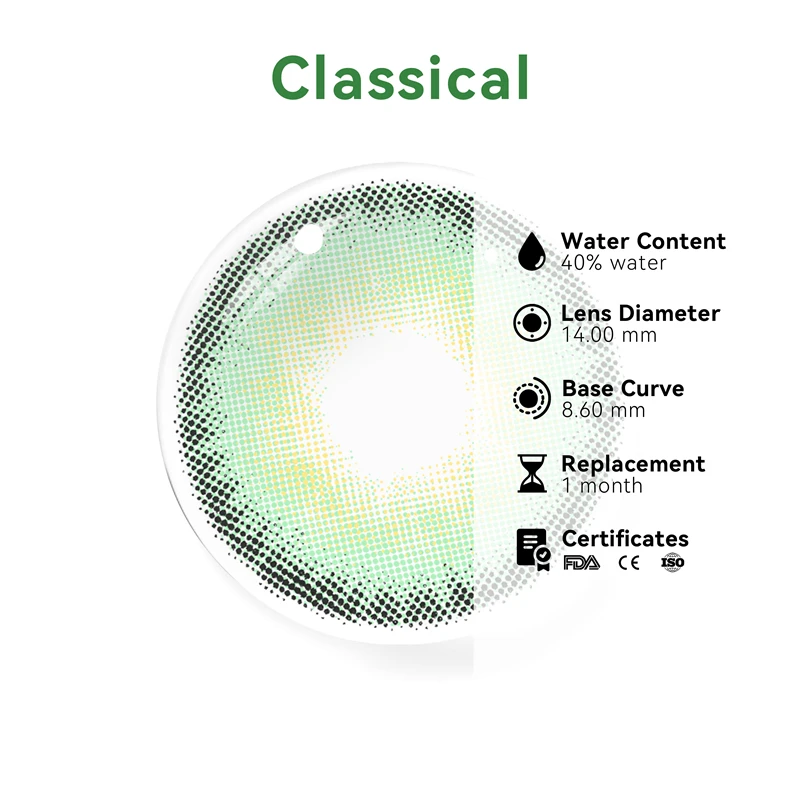 Classical

Water Content
40% water

Lens Diameter
14.00 mm

Base Curve
8.60 mm

Replacement
1 month

Certificates
FDA CE ISO